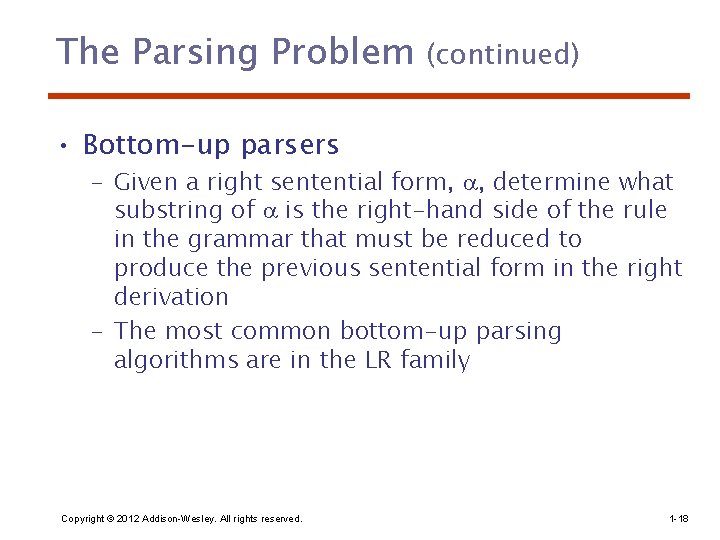 The Parsing Problem (continued)

• Bottom-up parsers

– Given a right sentential form, $\alpha$, determine what substring of $\alpha$ is the right-hand side of the rule in the grammar that must be reduced to produce the previous sentential form in the right derivation

– The most common bottom-up parsing algorithms are in the LR family

Copyright © 2012 Addison-Wesley. All rights reserved.

1-18